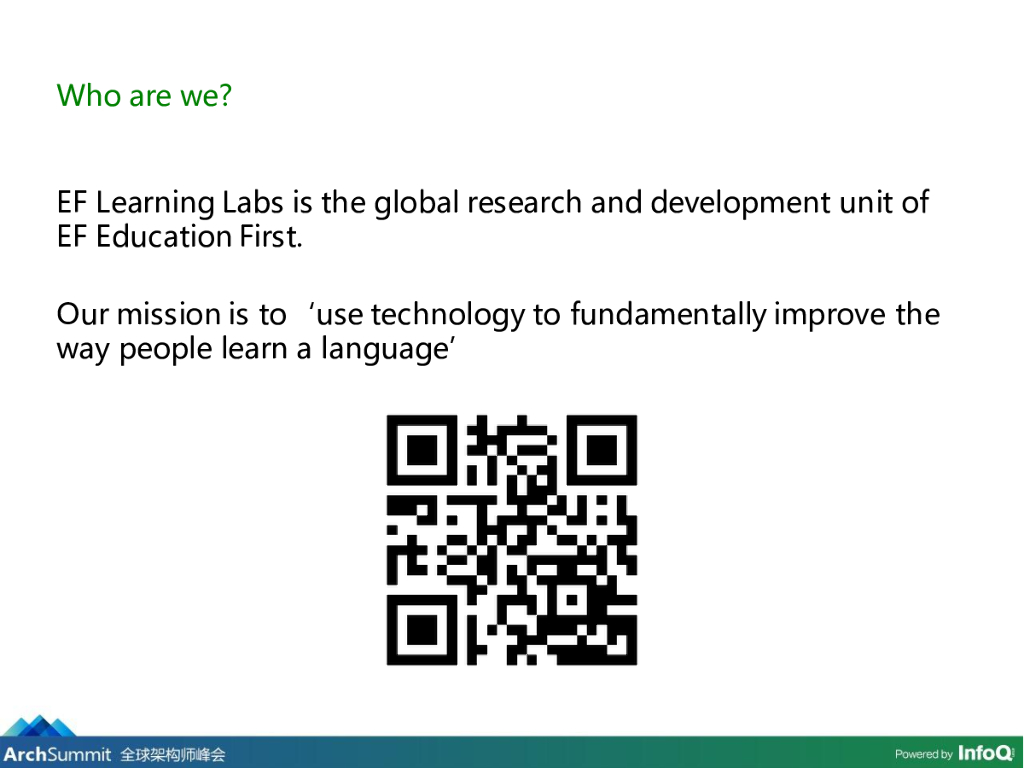 Who are we?

EF Learning Labs is the global research and development unit of EF Education First.

Our mission is to ‘use technology to fundamentally improve the way people learn a language’

ArchSummit 全球架构师峰会

Powered by InfoQ